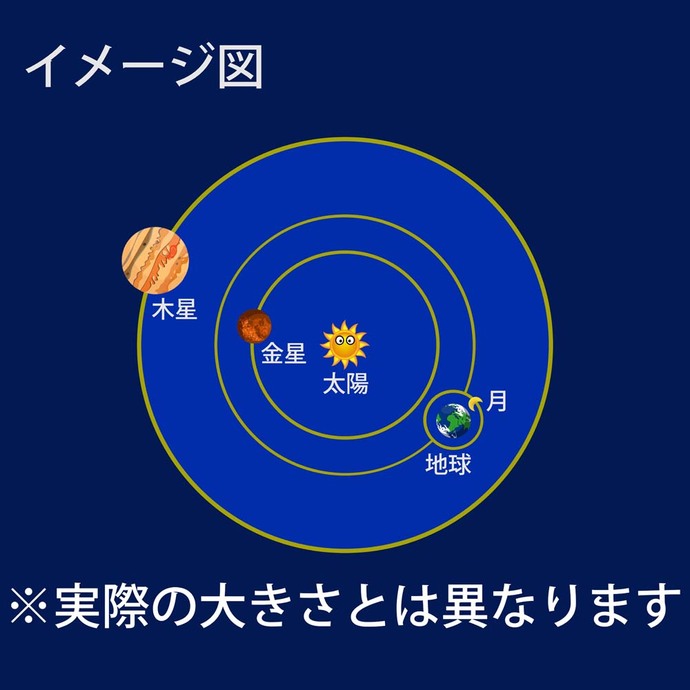 イメージ図

木星

金星

太陽

月

地球

※実際の大きさとは異なります